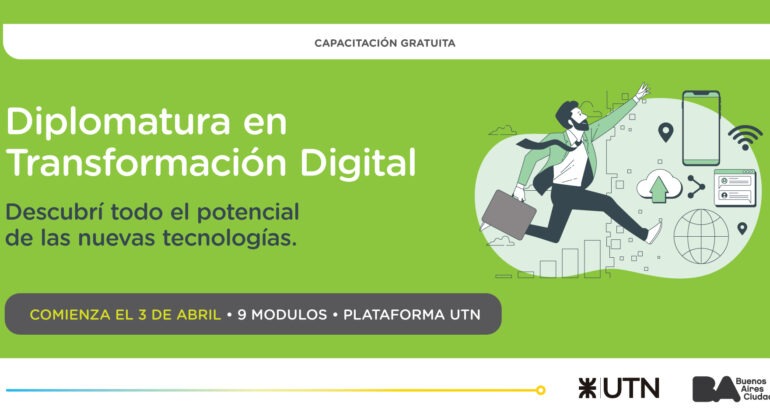 CAPACITACIÓN GRATUITA

Diplomatura en Transformación Digital

Descubrí todo el potencial de las nuevas tecnologías.

COMIENZA EL 3 DE ABRIL • 9 MODULOS • PLATAFORMA UTN

UTN

BA Buenos Aires Ciudad